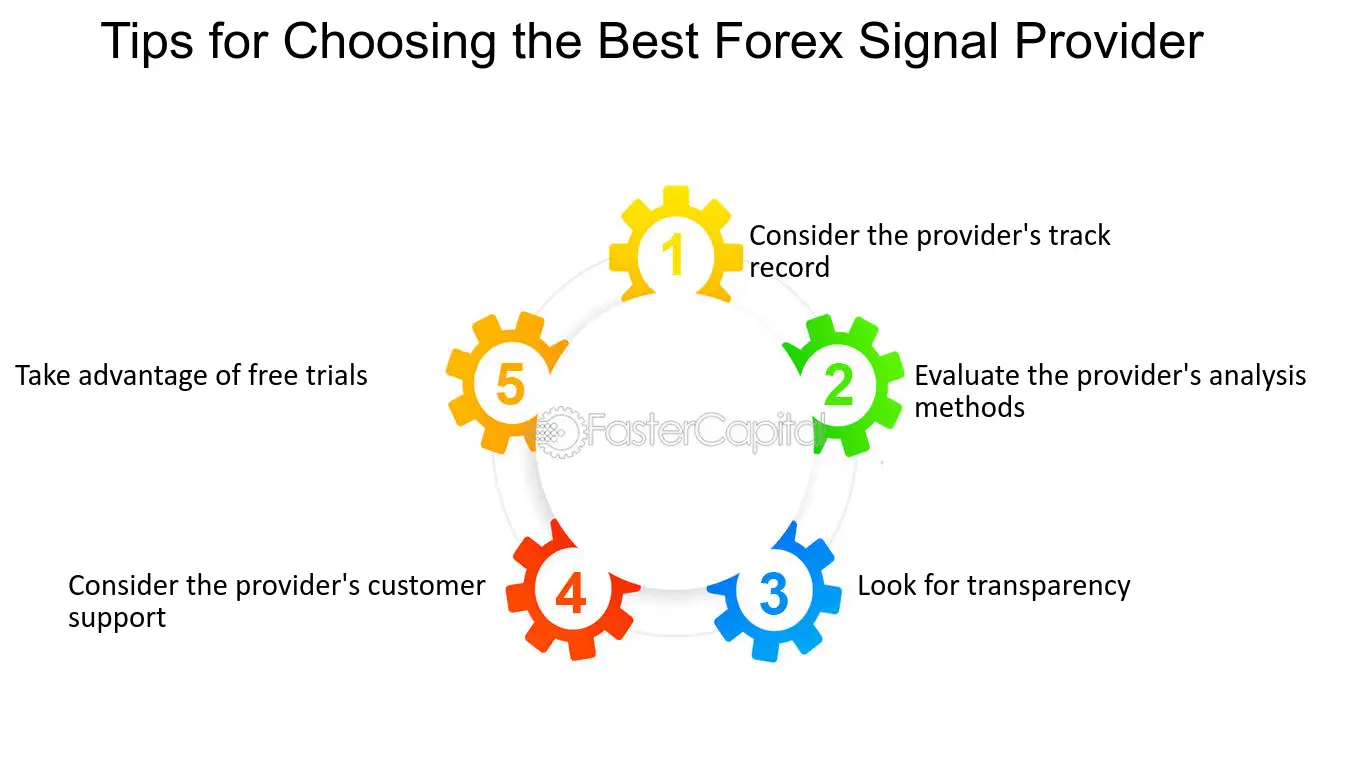 Tips for Choosing the Best Forex Signal Provider

1 Consider the provider's track record

2 Evaluate the provider's analysis methods

3 Look for transparency

4 Consider the provider's customer support

5 Take advantage of free trials

FasterCapital